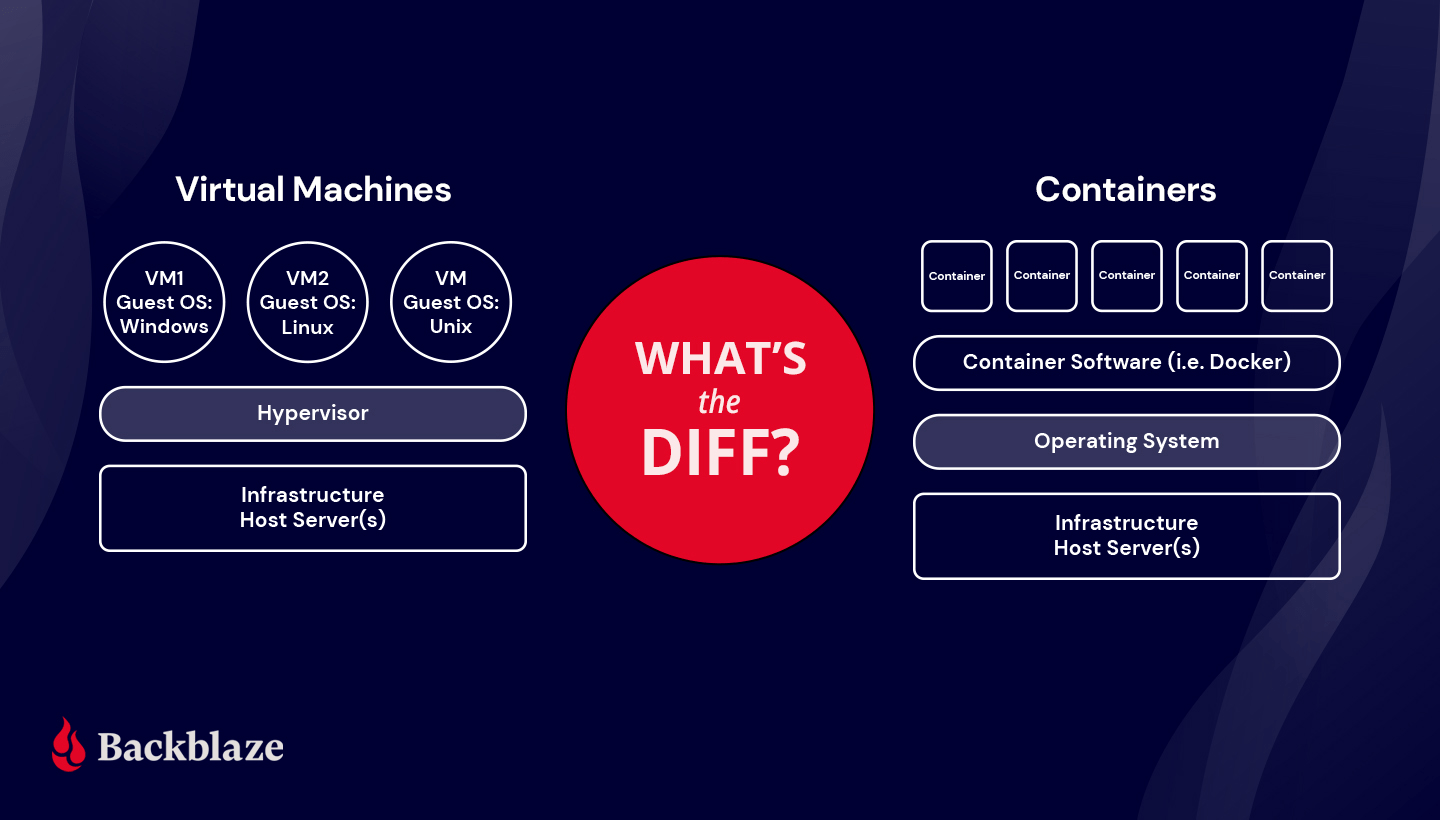 Virtual Machines

VM1
Guest OS:
Windows

VM2
Guest OS:
Linux

VM
Guest OS:
Unix

Hypervisor

Infrastructure
Host Server(s)

WHAT'S
the
DIFF?

Containers

Container

Container

Container

Container

Container

Container Software (i.e. Docker)

Operating System

Infrastructure
Host Server(s)

Backblaze